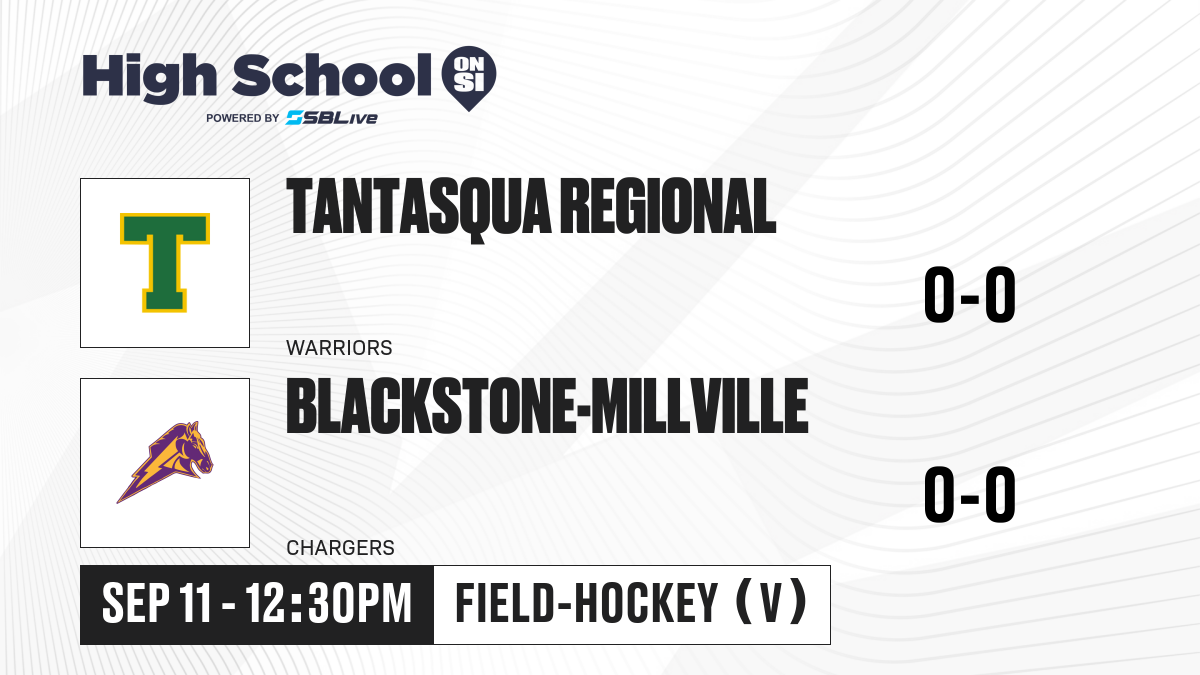 High School ON SI
POWERED BY SBLive

T

TANTASQUA REGIONAL
WARRIORS
0-0

BLACKSTONE-MILLVILLE
CHARGERS
0-0

SEP 11 - 12:30PM
FIELD-HOCKEY (V)